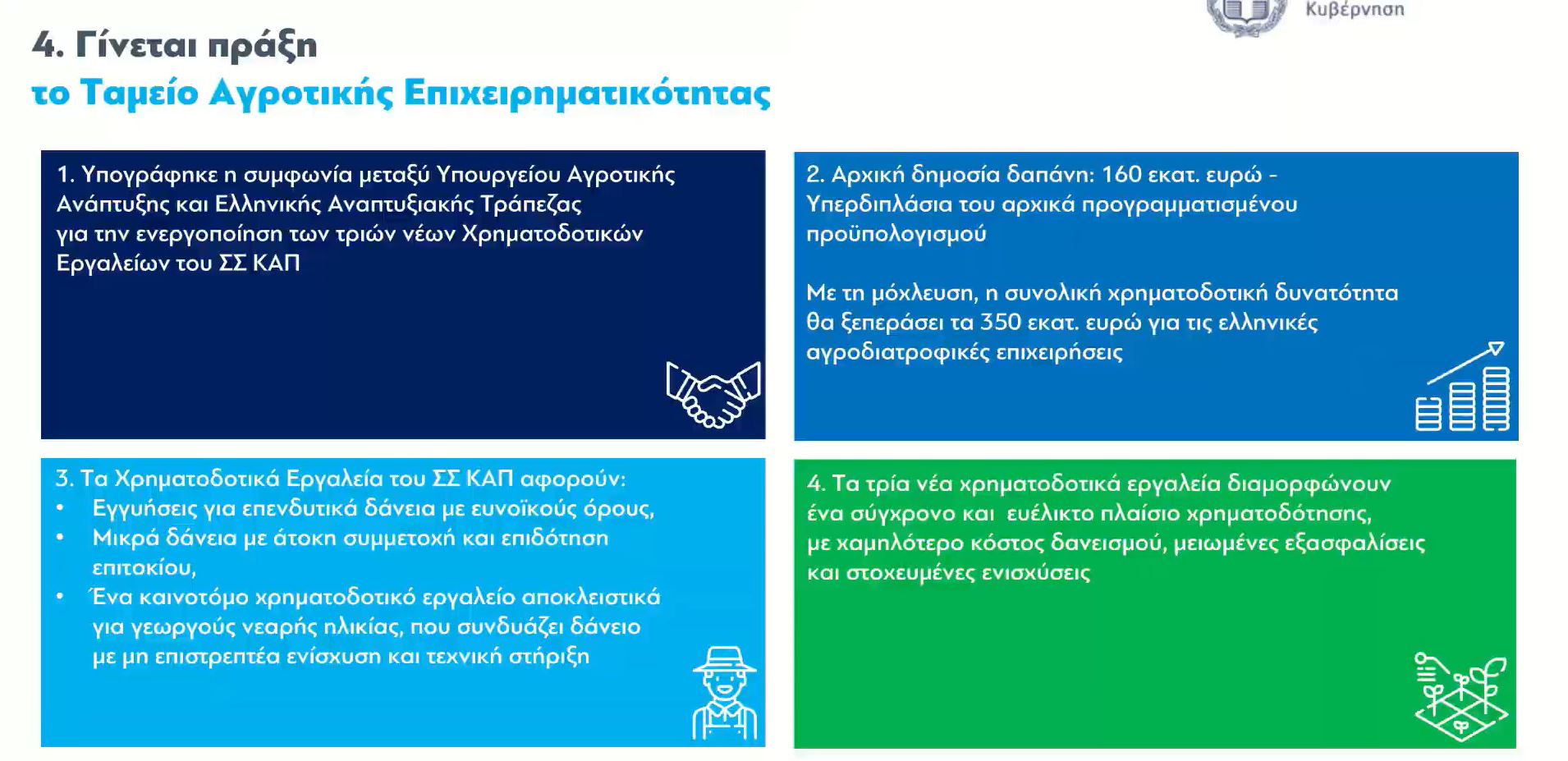 Κυβέρνηση

4. Γίνεται πράξη
το Ταμείο Αγροτικής Επιχειρηματικότητας

1. Υπογράφηκε η συμφωνία μεταξύ Υπουργείου Αγροτικής Ανάπτυξης και Ελληνικής Αναπτυξιακής Τράπεζας για την ενεργοποίηση των τριών νέων Χρηματοδοτικών Εργαλείων του ΣΣ ΚΑΠ

2. Αρχική δημοσία δαπάνη: 160 εκατ. ευρώ - Υπερδιπλάσια του αρχικά προγραμματισμένου προϋπολογισμού

Με τη μόχλευση, η συνολική χρηματοδοτική δυνατότητα θα ξεπεράσει τα 350 εκατ. ευρώ για τις ελληνικές αγροδιατροφικές επιχειρήσεις

3. Τα Χρηματοδοτικά Εργαλεία του ΣΣ ΚΑΠ αφορούν:
• Εγγυήσεις για επενδυτικά δάνεια με ευνοϊκούς όρους,
• Μικρά δάνεια με άτοκη συμμετοχή και επιδότηση επιτοκίου,
• Ένα καινοτόμο χρηματοδοτικό εργαλείο αποκλειστικά για γεωργούς νεαρής ηλικίας, που συνδυάζει δάνειο με μη επιστρεπτέα ενίσχυση και τεχνική στήριξη

4. Τα τρία νέα χρηματοδοτικά εργαλεία διαμορφώνουν ένα σύγχρονο και ευέλικτο πλαίσιο χρηματοδότησης, με χαμηλότερο κόστος δανεισμού, μειωμένες εξασφαλίσεις και στοχευμένες ενισχύσεις